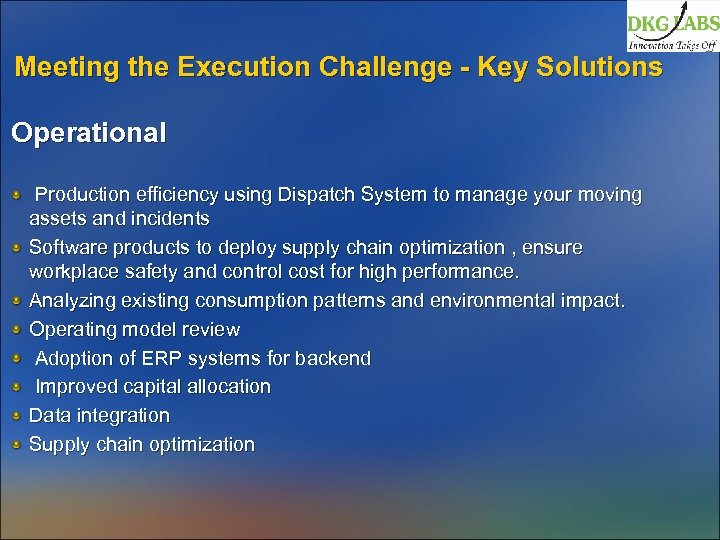 DKG LABS
Innovation Takes Off

Meeting the Execution Challenge - Key Solutions

Operational

Production efficiency using Dispatch System to manage your moving assets and incidents
Software products to deploy supply chain optimization , ensure workplace safety and control cost for high performance.
Analyzing existing consumption patterns and environmental impact.
Operating model review
Adoption of ERP systems for backend
Improved capital allocation
Data integration
Supply chain optimization